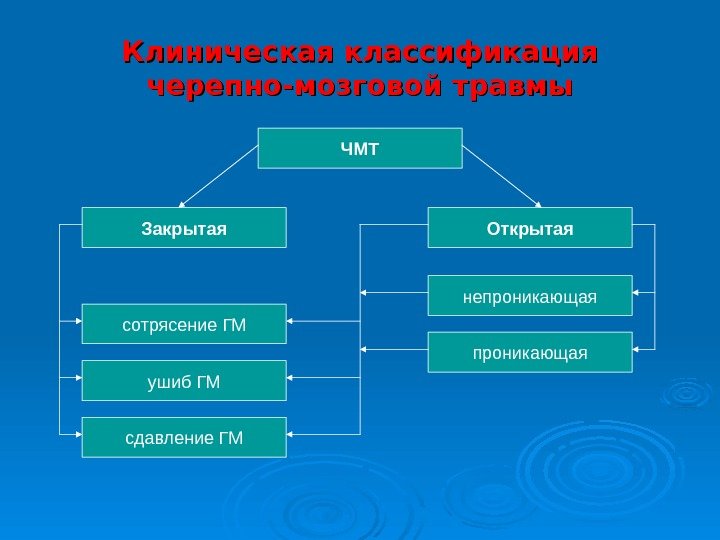 Клиническая классификация черепно-мозговой травмы

ЧМТ

Закрытая

Открытая

непроникающая

проникающая

сотрясение ГМ

ушиб ГМ

сдавление ГМ